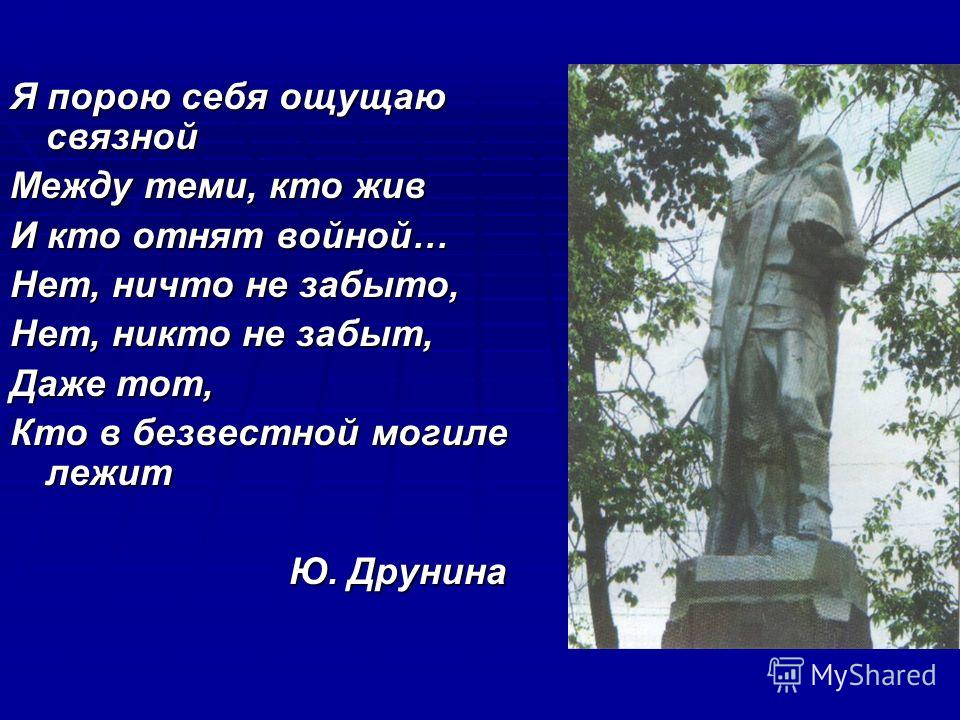 Я порою себя ощущаю связной

Между теми, кто жив

И кто отнят войной…

Нет, ничто не забыто,

Нет, никто не забыт,

Даже тот,

Кто в безвестной могиле лежит

Ю. Друнина

MyShared